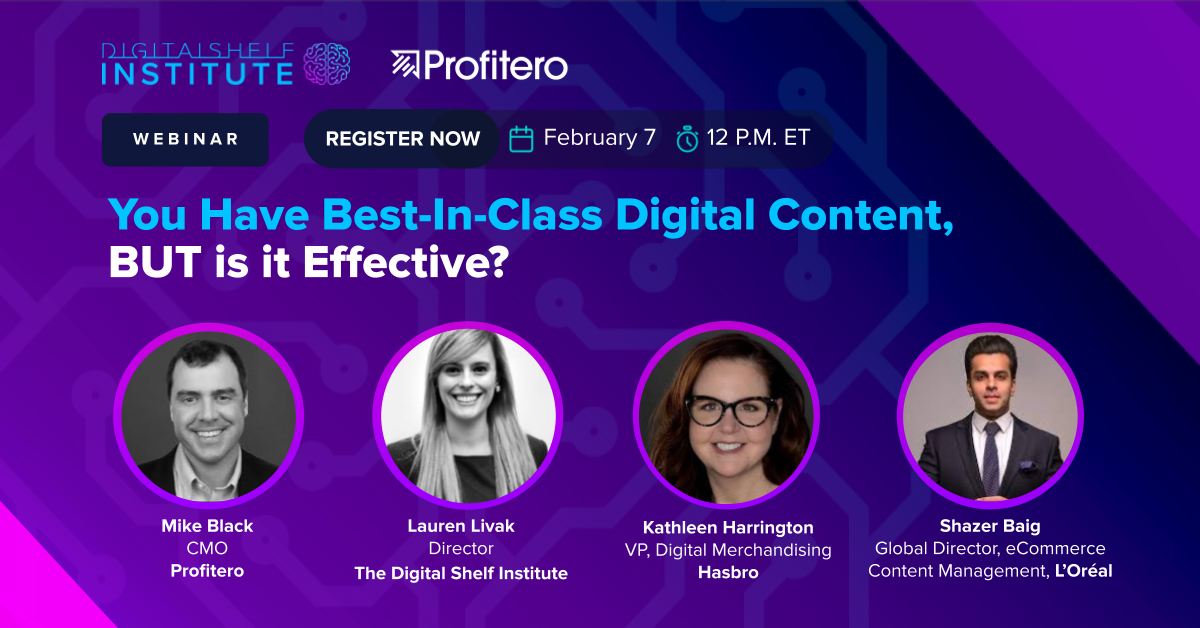 DIGITALSHELF INSTITUTE

Profitero

WEBINAR

REGISTER NOW

February 7

12 P.M. ET

You Have Best-In-Class Digital Content, BUT is it Effective?

Mike Black
CMO
Profitero

Lauren Livak
Director
The Digital Shelf Institute

Kathleen Harrington
VP, Digital Merchandising
Hasbro

Shazer Baig
Global Director, eCommerce Content Management, L'Oréal